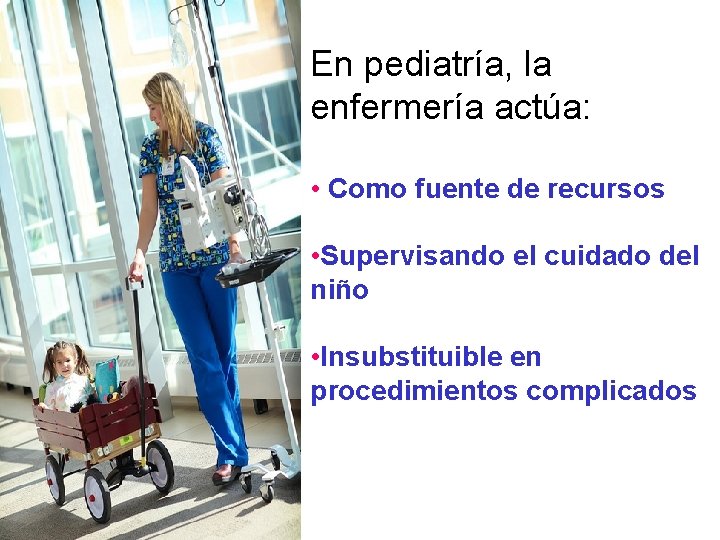 En pediatría, la enfermería actúa:

• Como fuente de recursos

•Supervisando el cuidado del niño

•Insubstituible en procedimientos complicados